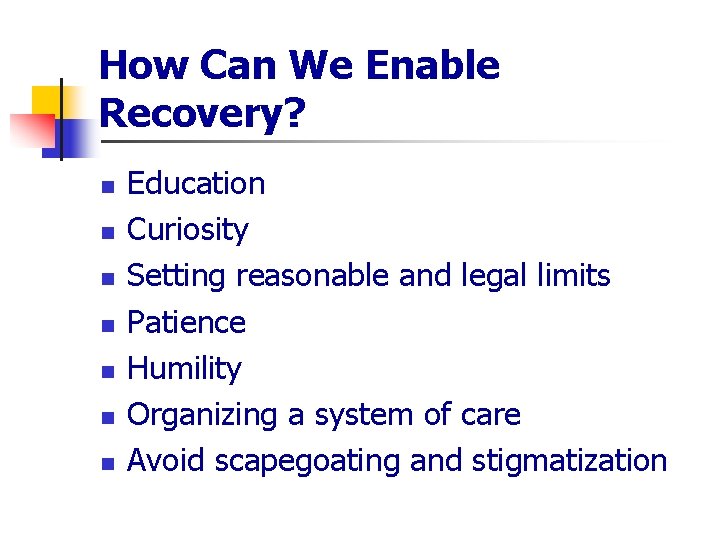 How Can We Enable Recovery?

- Education
- Curiosity
- Setting reasonable and legal limits
- Patience
- Humility
- Organizing a system of care
- Avoid scapegoating and stigmatization